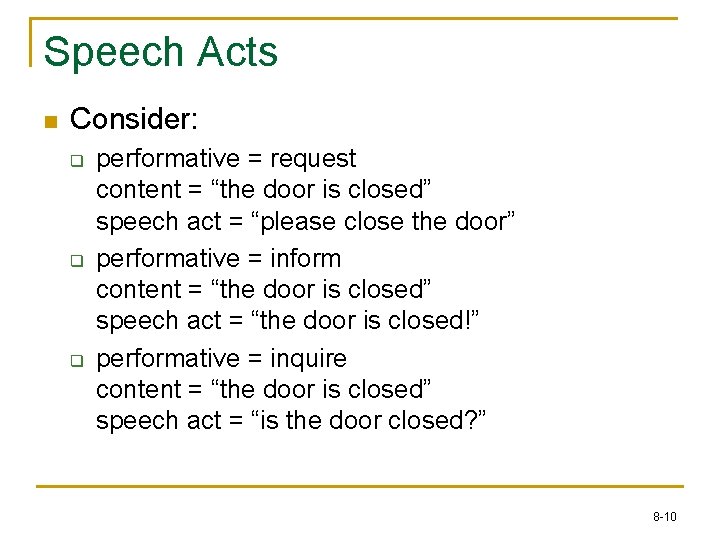 Speech Acts

Consider:

performative = request
content = “the door is closed”
speech act = “please close the door”

performative = inform
content = “the door is closed”
speech act = “the door is closed!”

performative = inquire
content = “the door is closed”
speech act = “is the door closed?”

8-10